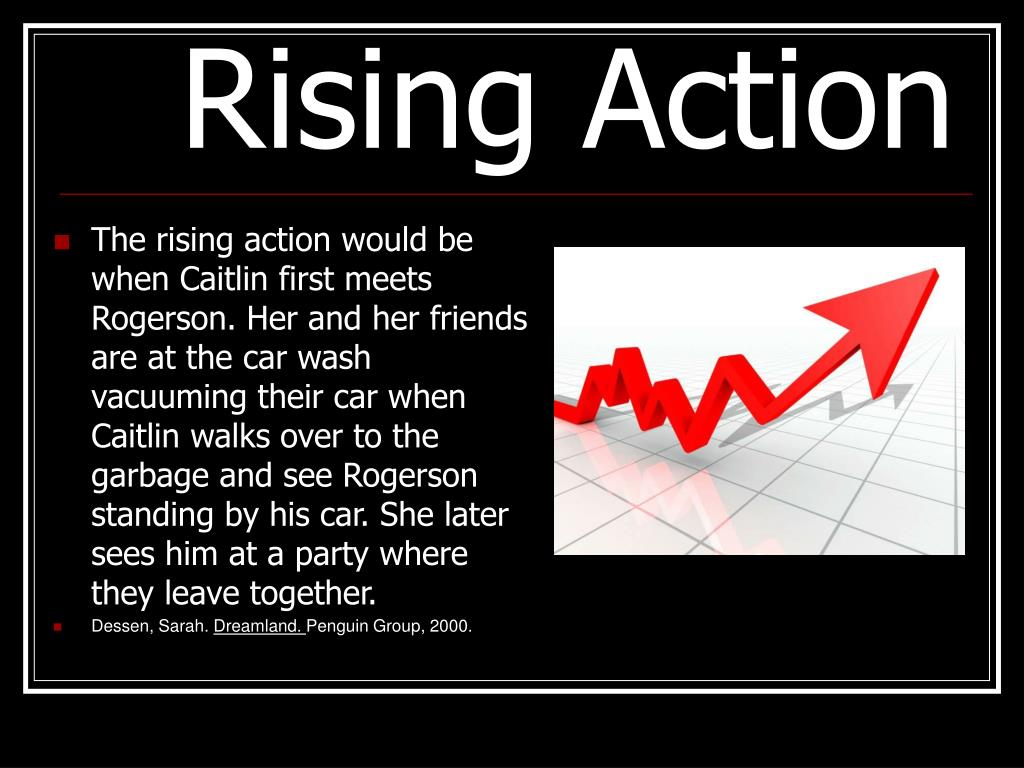 Rising Action

The rising action would be when Caitlin first meets Rogerson. Her and her friends are at the car wash vacuuming their car when Caitlin walks over to the garbage and see Rogerson standing by his car. She later sees him at a party where they leave together.

Dessen, Sarah. Dreamland. Penguin Group, 2000.